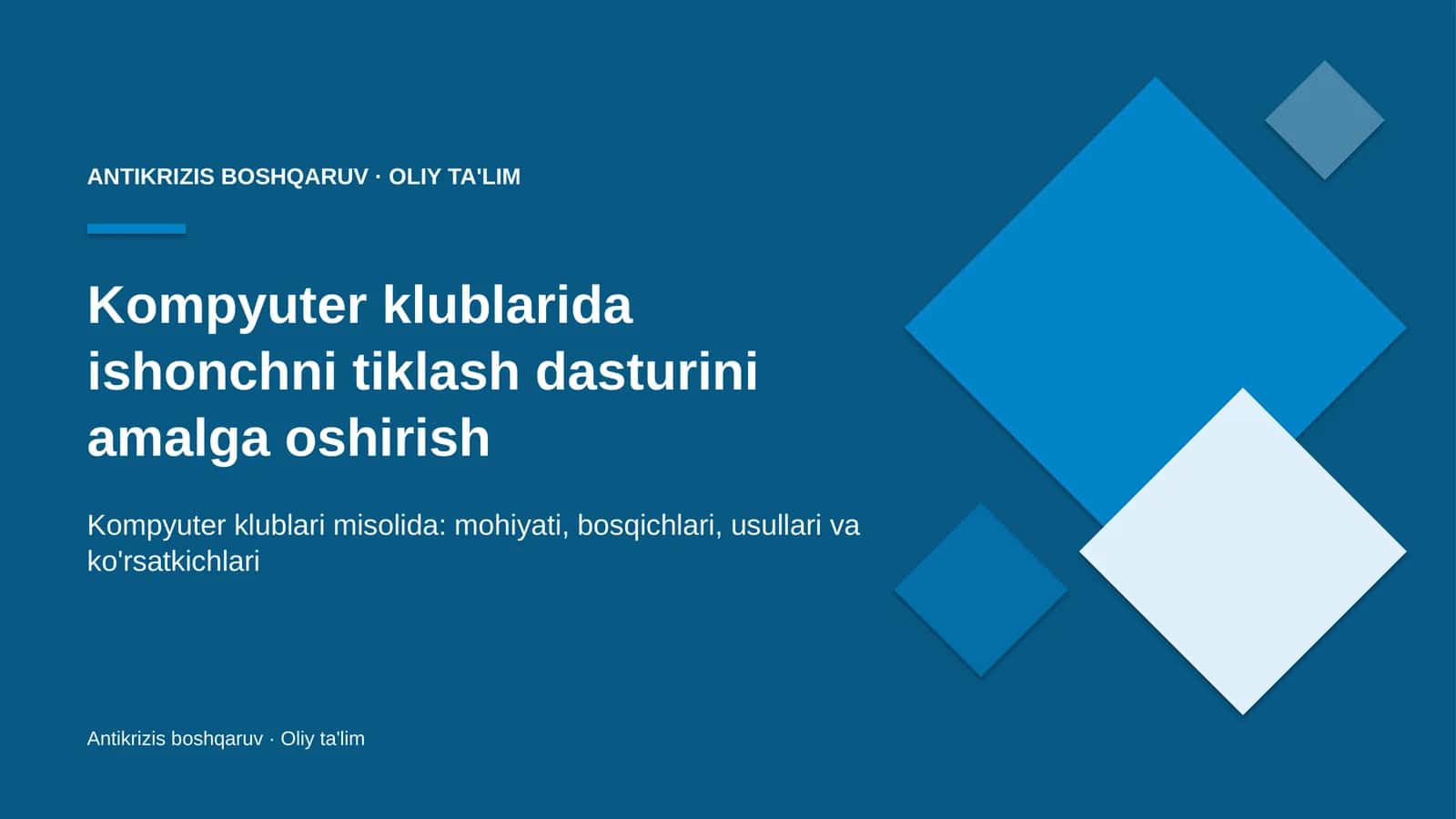 ANTIKRIZIS BOSHQARUV · OLIY TA'LIM

Kompyuter klublarida ishonchni tiklash dasturini amalga oshirish

Kompyuter klublari misolida: mohiyati, bosqichlari, usullari va ko'rsatkichlari

Antikrizis boshqaruv · Oliy ta'lim